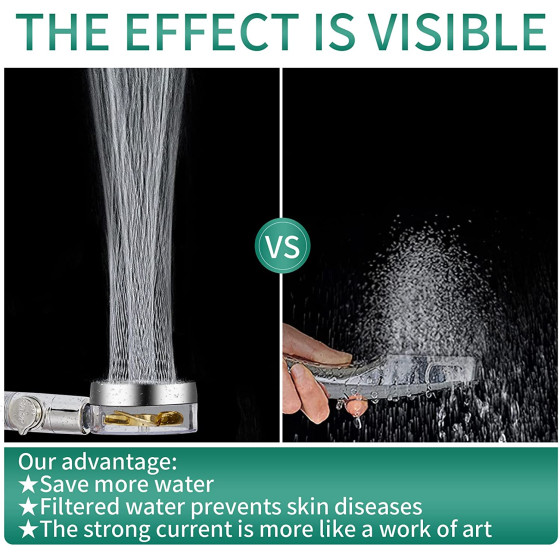 THE EFFECT IS VISIBLE

VS

Our advantage:
★Save more water
★Filtered water prevents skin diseases
★The strong current is more like a work of art